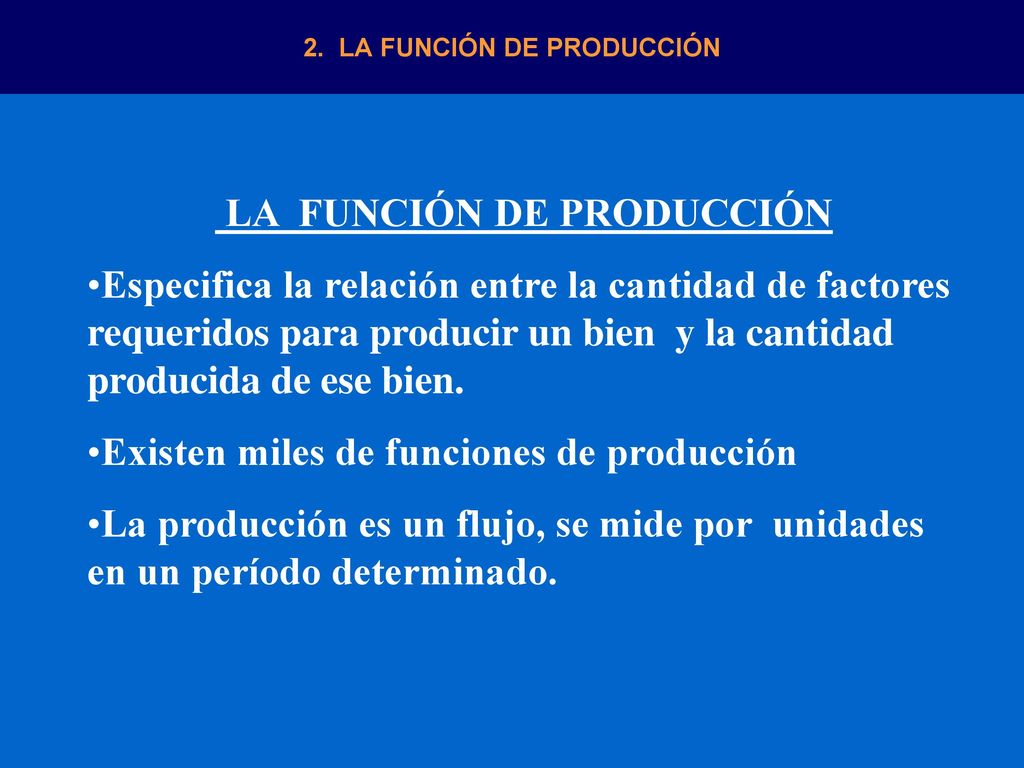 2. LA FUNCIÓN DE PRODUCCIÓN

LA FUNCIÓN DE PRODUCCIÓN

•Especifica la relación entre la cantidad de factores requeridos para producir un bien y la cantidad producida de ese bien.

•Existen miles de funciones de producción

•La producción es un flujo, se mide por unidades en un período determinado.